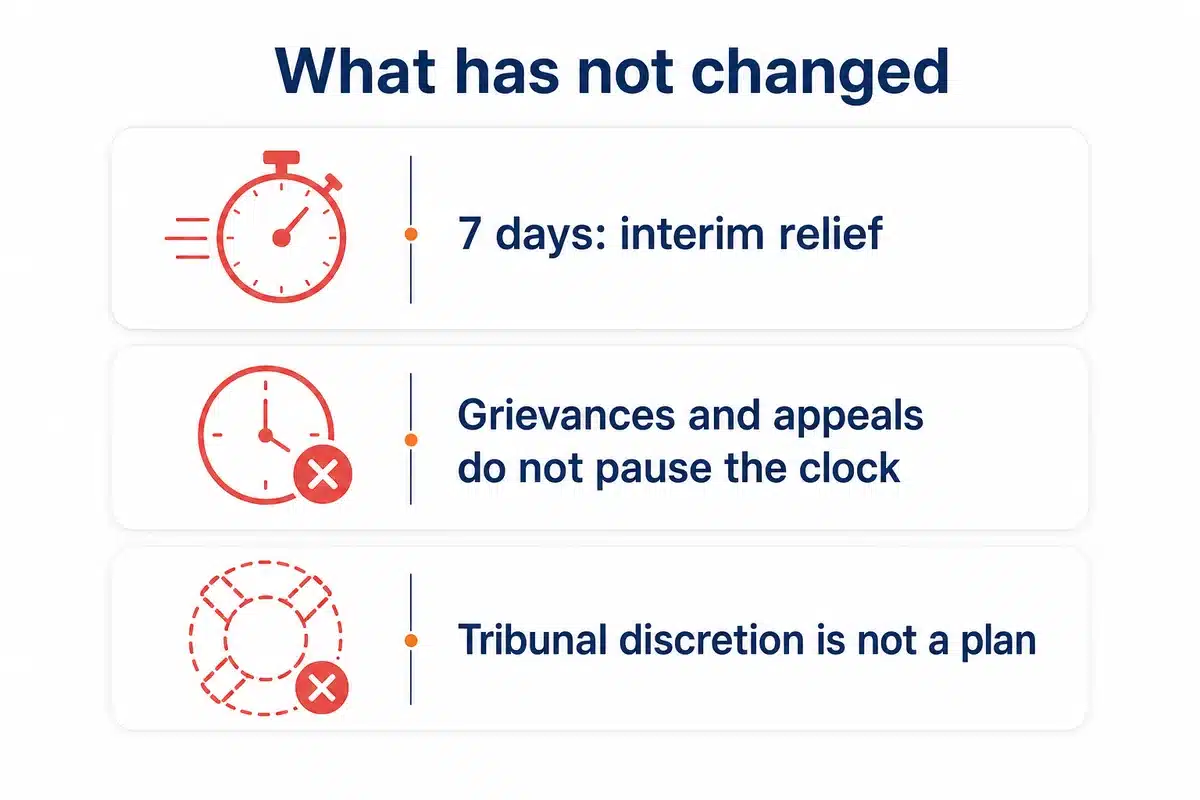 What has not changed

7 days: interim relief

Grievances and appeals do not pause the clock

Tribunal discretion is not a plan